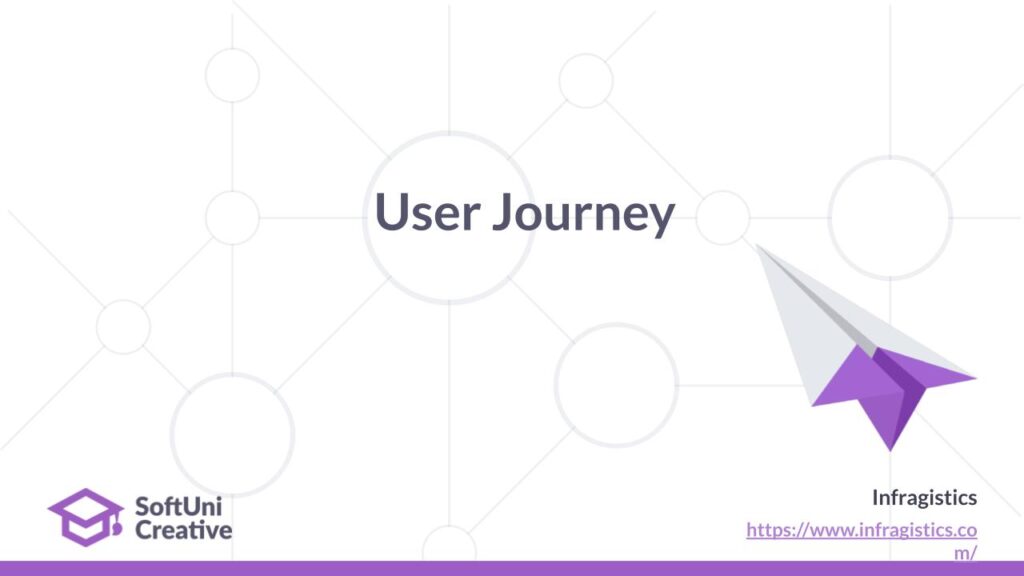 User Journey

SoftUni Creative

Infragistics

https://www.infragistics.com/